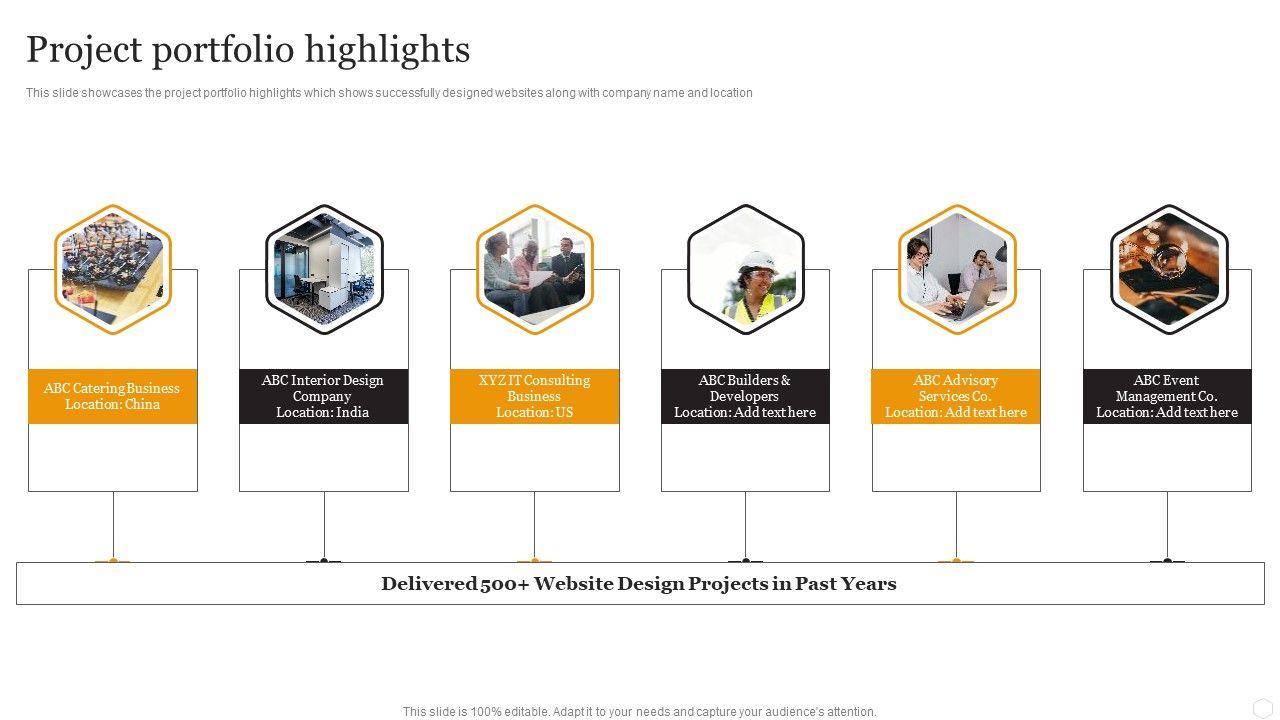 Project portfolio highlights

This slide showcases the project portfolio highlights which shows successfully designed websites along with company name and location

ABC Catering Business
Location: China

ABC Interior Design Company
Location: India

XYZ IT Consulting Business
Location: US

ABC Builders & Developers
Location: Add text here

ABC Advisory Services Co.
Location: Add text here

ABC Event Management Co.
Location: Add text here

Delivered 500+ Website Design Projects in Past Years

This slide is 100% editable. Adapt it to your needs and capture your audience's attention.